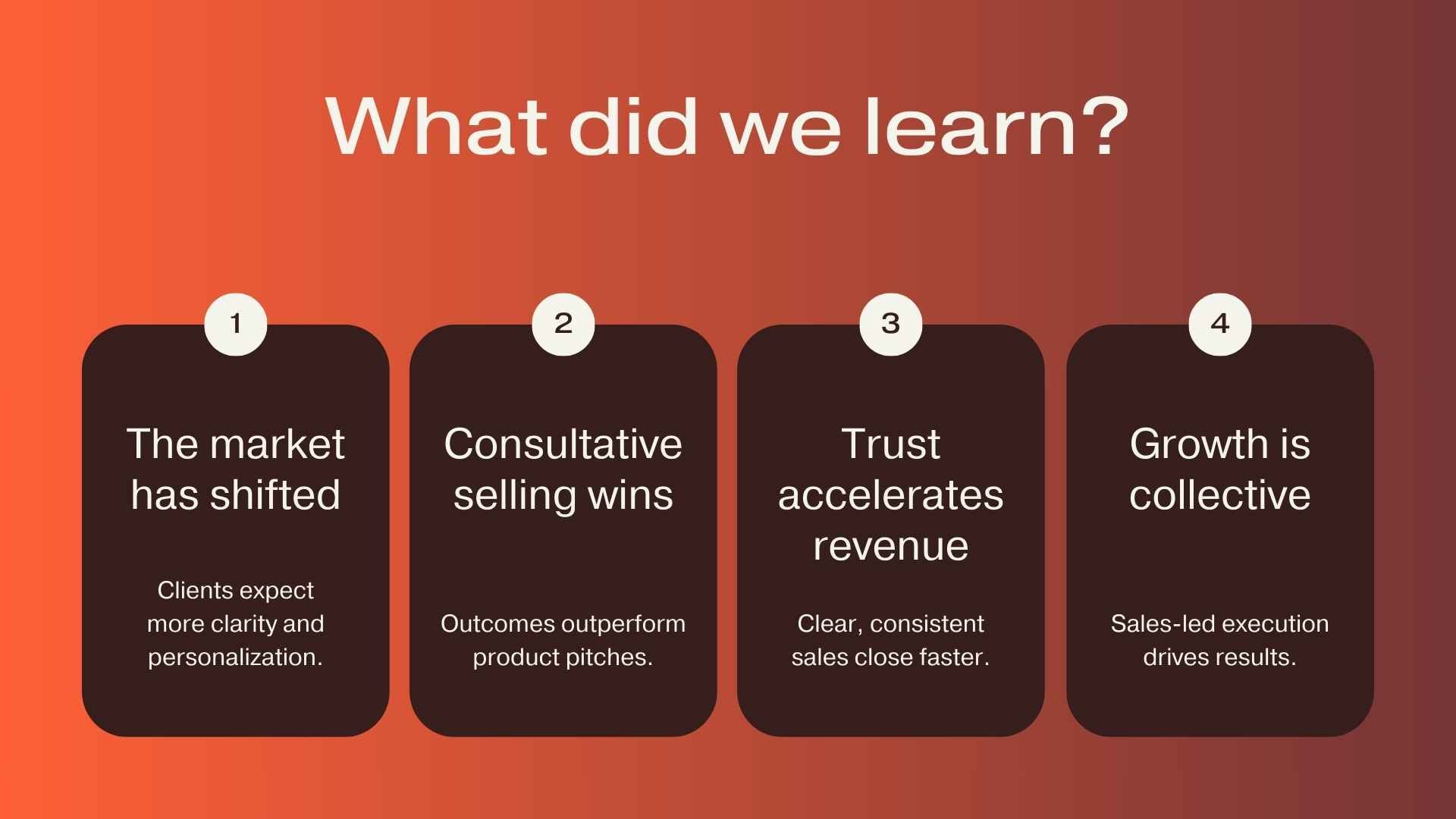 What did we learn?

1

The market has shifted

Clients expect more clarity and personalization.

2

Consultative selling wins

Outcomes outperform product pitches.

3

Trust accelerates revenue

Clear, consistent sales close faster.

4

Growth is collective

Sales-led execution drives results.